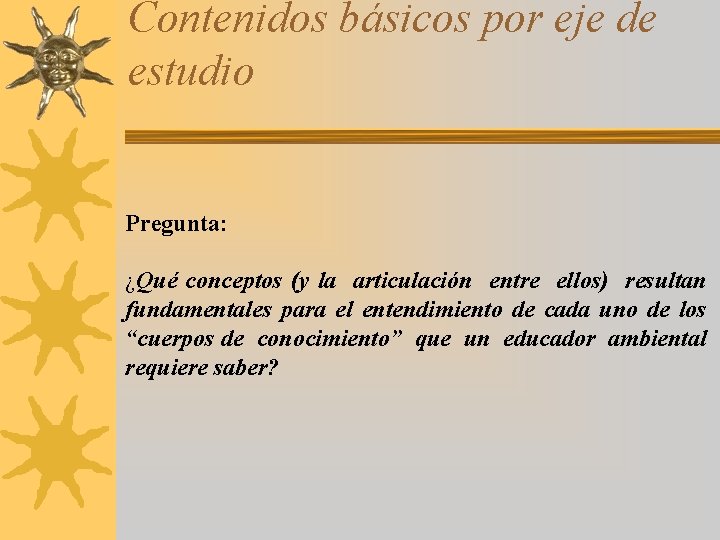 Contenidos básicos por eje de estudio

Pregunta:

¿Qué conceptos (y la articulación entre ellos) resultan fundamentales para el entendimiento de cada uno de los “cuerpos de conocimiento” que un educador ambiental requiere saber?